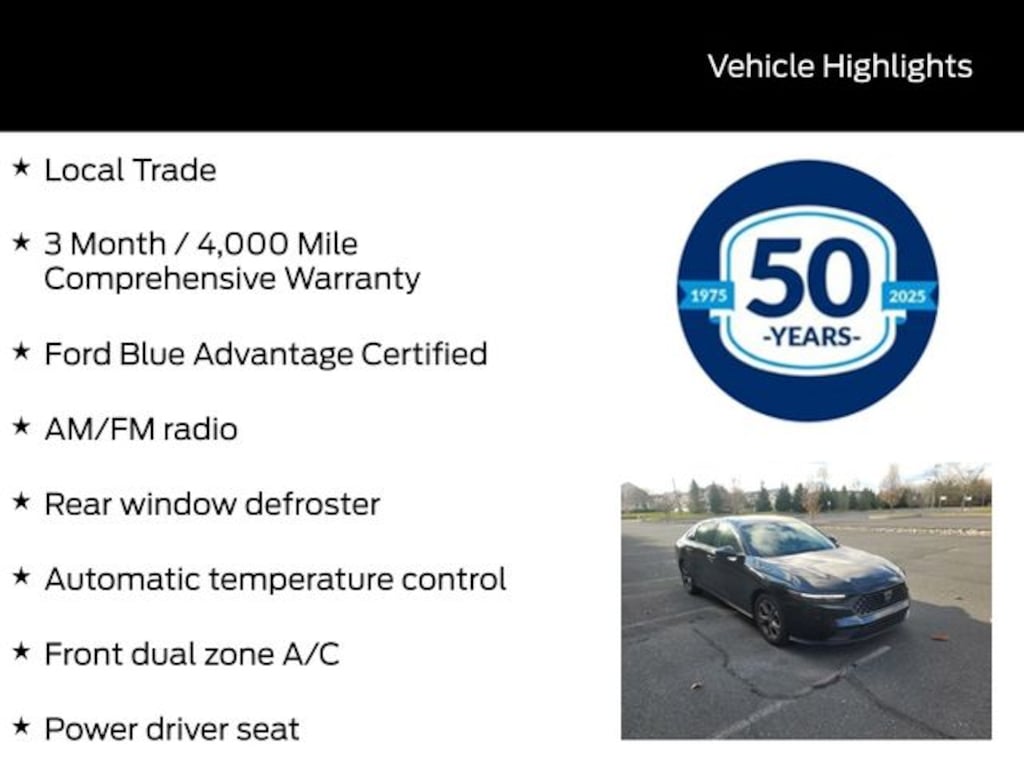 Vehicle Highlights

★ Local Trade

★ 3 Month / 4,000 Mile Comprehensive Warranty

★ Ford Blue Advantage Certified

★ AM/FM radio

★ Rear window defroster

★ Automatic temperature control

★ Front dual zone A/C

★ Power driver seat

1975 50 -YEARS- 2025